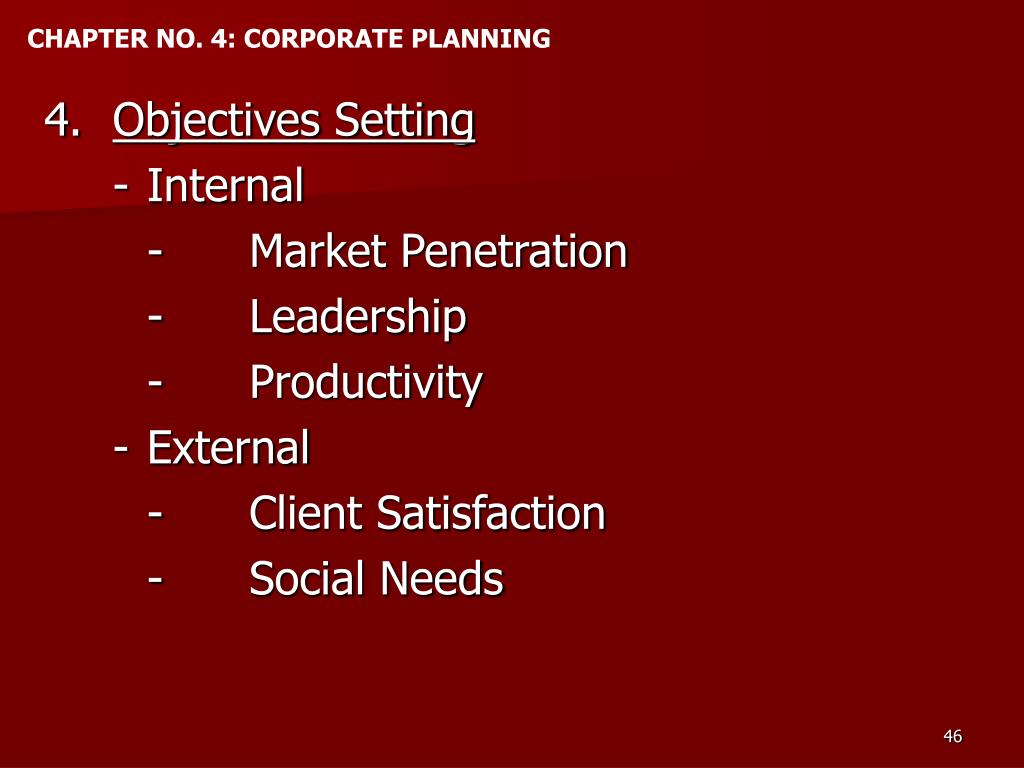 CHAPTER NO. 4: CORPORATE PLANNING

4. Objectives Setting
- Internal
- Market Penetration
- Leadership
- Productivity
- External
- Client Satisfaction
- Social Needs

46